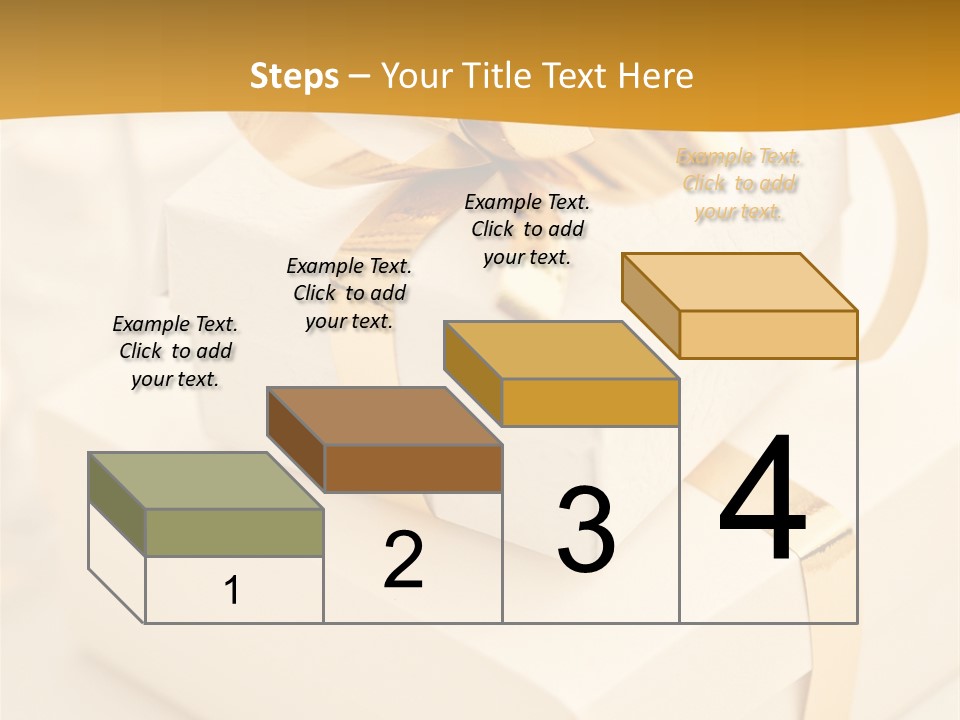 Steps – Your Title Text Here

Example Text. Click to add your text.

Example Text. Click to add your text.

Example Text. Click to add your text.

Example Text. Click to add your text.

1

2

3

4